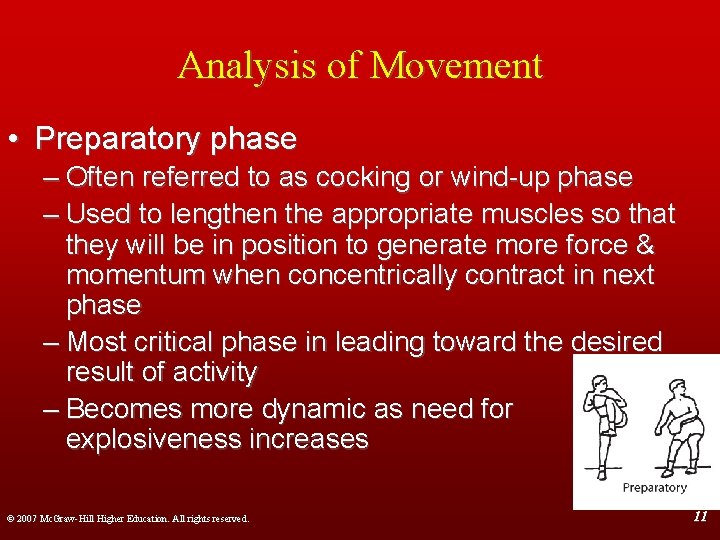 Analysis of Movement

• Preparatory phase
– Often referred to as cocking or wind-up phase
– Used to lengthen the appropriate muscles so that they will be in position to generate more force & momentum when concentrically contract in next phase
– Most critical phase in leading toward the desired result of activity
– Becomes more dynamic as need for explosiveness increases

Preparatory

© 2007 McGraw-Hill Higher Education. All rights reserved.

11